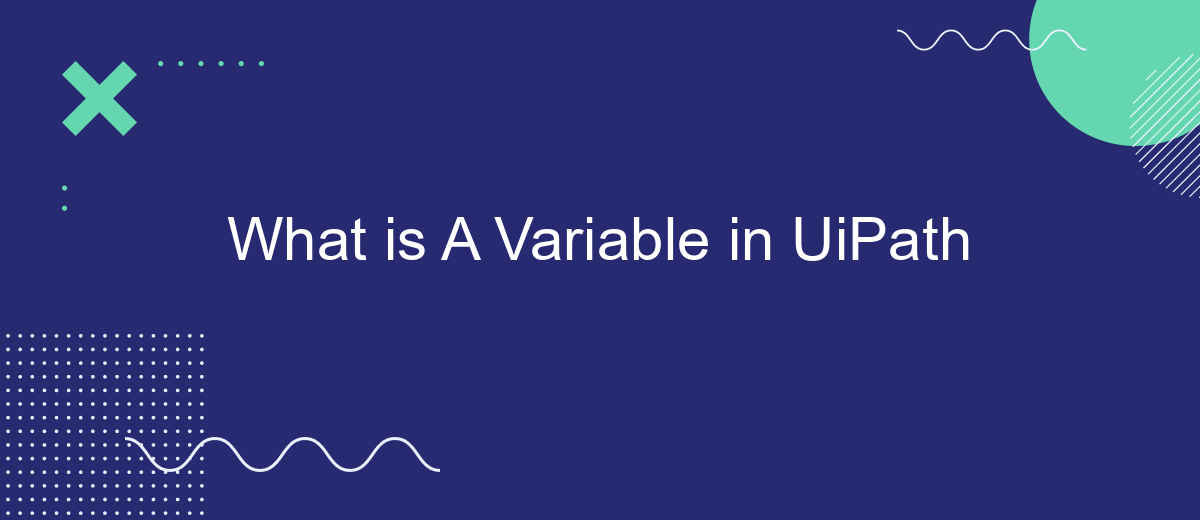 What is A Variable in UiPath